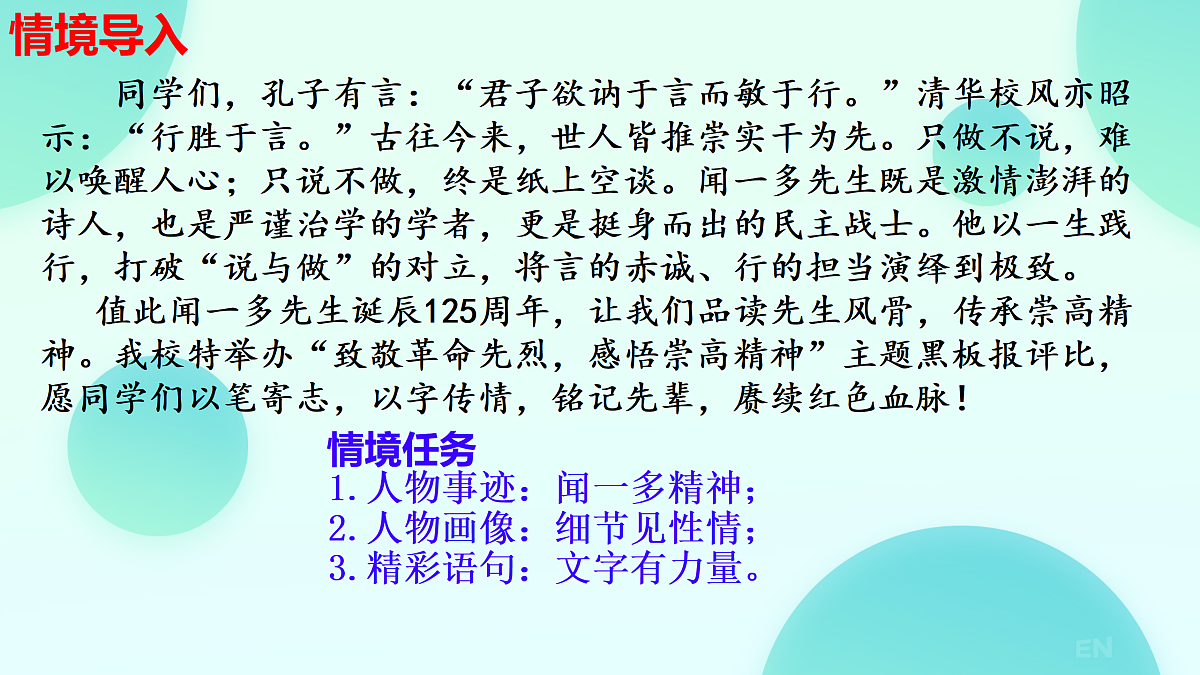 情境导入

同学们，孔子有言：“君子欲讷于言而敏于行。”清华校风亦昭示：“行胜于言。”古往今来，世人皆推崇实干为先。只做不说，难以唤醒人心；只说不做，终是纸上空谈。闻一多先生既是激情澎湃的诗人，也是严谨治学的学者，更是挺身而出的民主战士。他以一生践行，打破“说与做”的对立，将言的赤诚、行的担当演绎到极致。

值此闻一多先生诞辰125周年，让我们品读先生风骨，传承崇高精神。我校特举办“致敬革命先烈，感悟崇高精神”主题黑板报评比，愿同学们以笔寄志，以字传情，铭记先辈，赓续红色血脉！

情境任务
1. 人物事迹：闻一多精神；
2. 人物画像：细节见性情；
3. 精彩语句：文字有力量。

EN